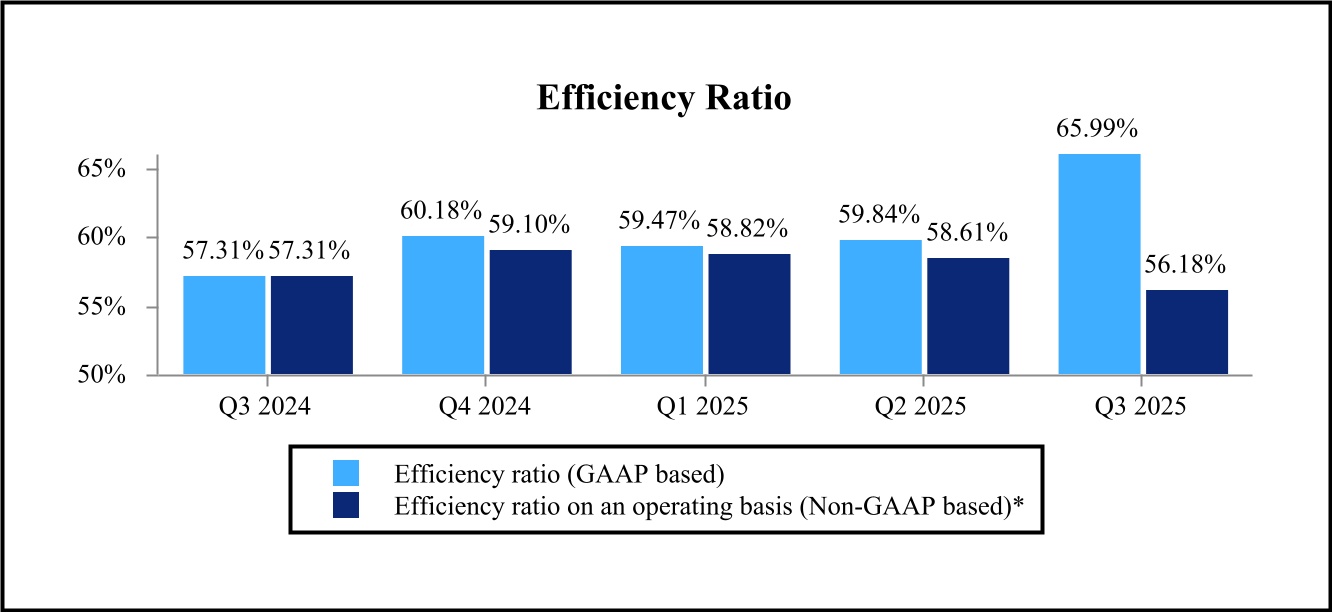 Efficiency Ratio

65%
60%
55%
50%

57.31% 57.31%
60.18% 59.10%
59.47% 58.82%
59.84% 58.61%
65.99% 56.18%

Q3 2024
Q4 2024
Q1 2025
Q2 2025
Q3 2025

Efficiency ratio (GAAP based)
Efficiency ratio on an operating basis (Non-GAAP based)*